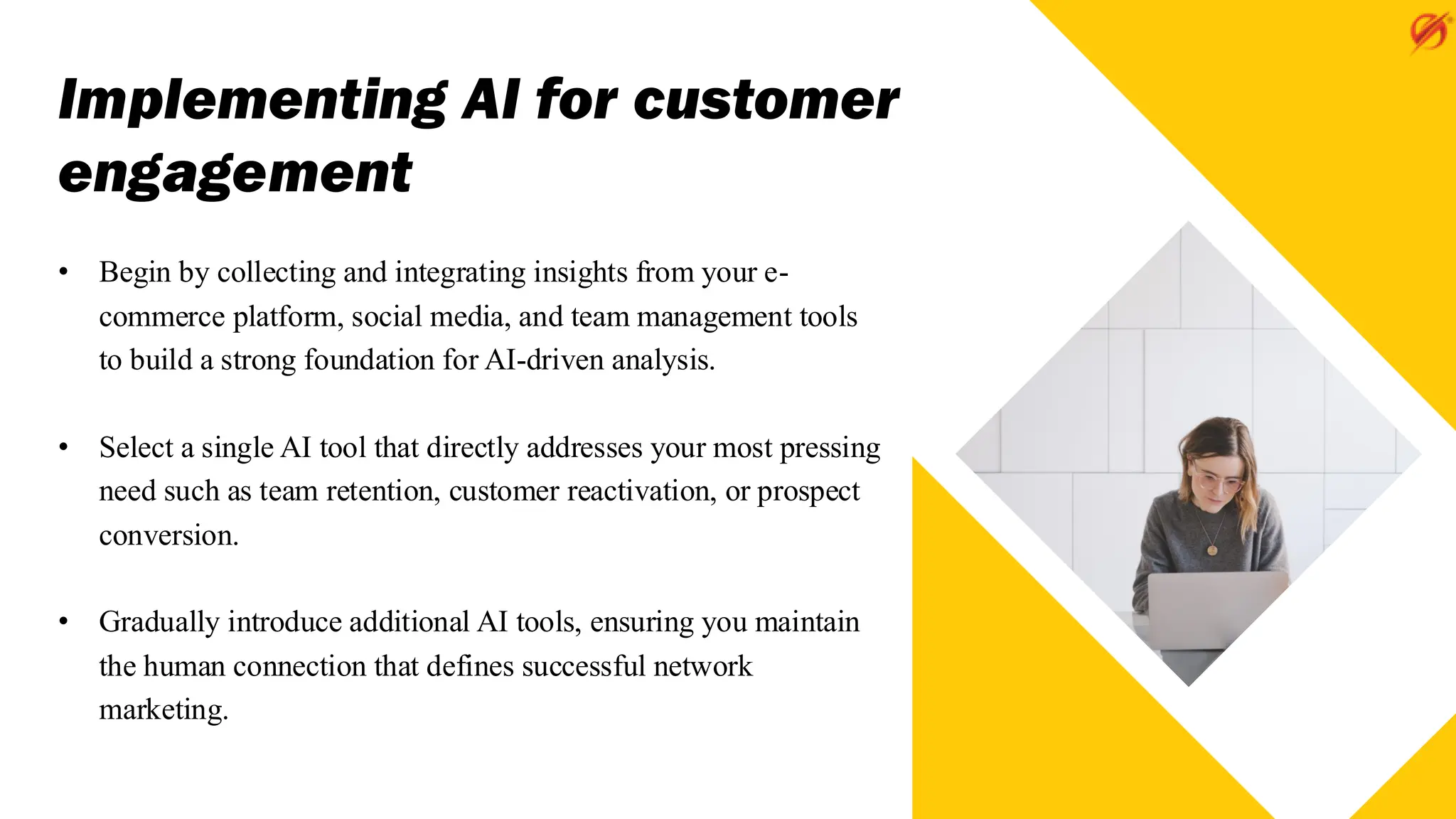 Implementing AI for customer engagement

• Begin by collecting and integrating insights from your e-commerce platform, social media, and team management tools to build a strong foundation for AI-driven analysis.

• Select a single AI tool that directly addresses your most pressing need such as team retention, customer reactivation, or prospect conversion.

• Gradually introduce additional AI tools, ensuring you maintain the human connection that defines successful network marketing.